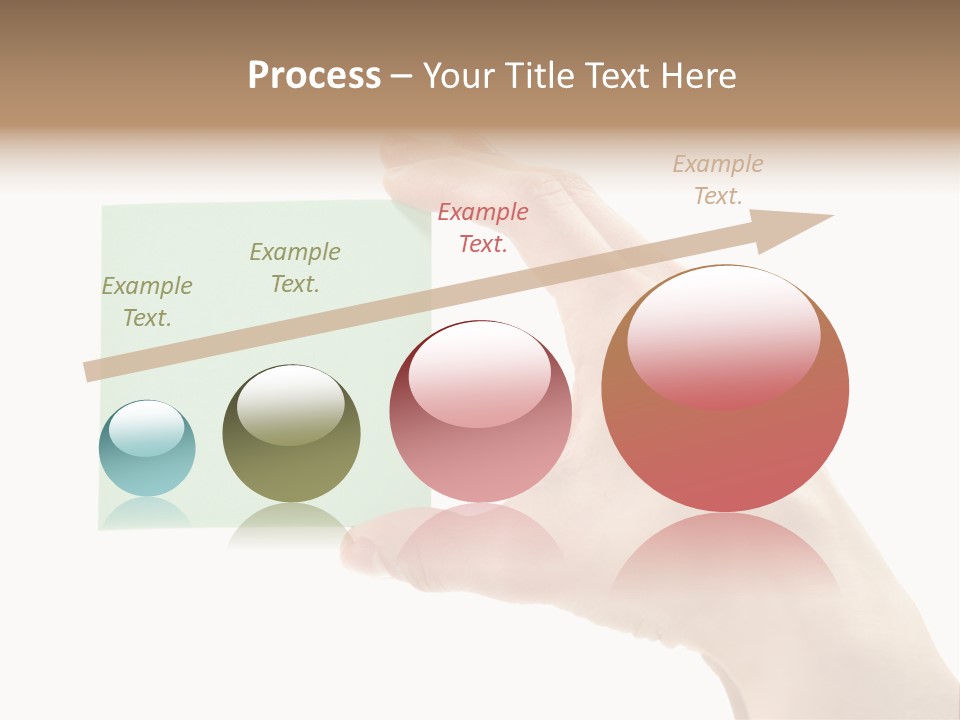 Process – Your Title Text Here

Example Text.

Example Text.

Example Text.

Example Text.